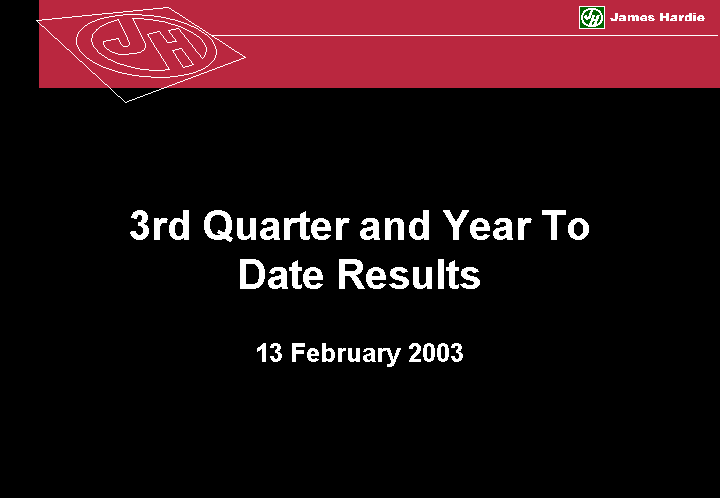 JH

JH James Hardie

3rd Quarter and Year To Date Results

13 February 2003